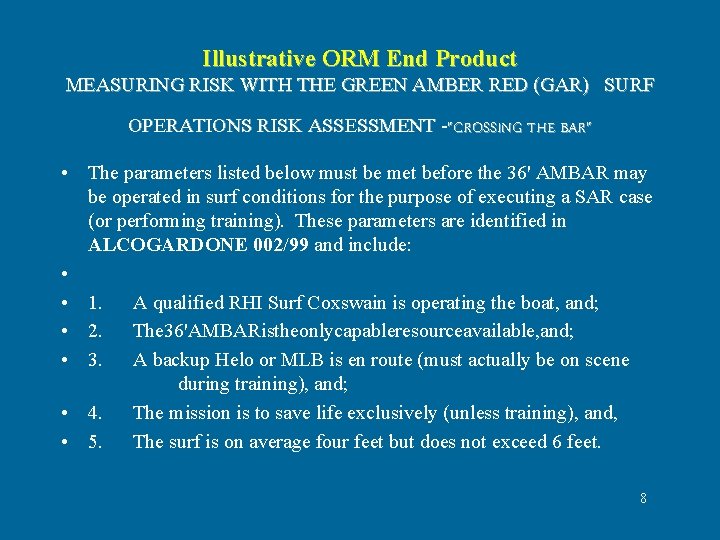 Illustrative ORM End Product
MEASURING RISK WITH THE GREEN AMBER RED (GAR) SURF

OPERATIONS RISK ASSESSMENT -"CROSSING THE BAR"

• The parameters listed below must be met before the 36' AMBAR may be operated in surf conditions for the purpose of executing a SAR case (or performing training). These parameters are identified in ALCOGARDONE 002/99 and include:

•

• 1. A qualified RHI Surf Coxswain is operating the boat, and;

• 2. The36'AMBARistheonlycapableresourceavailable,and;

• 3. A backup Helo or MLB is en route (must actually be on scene during training), and;

• 4. The mission is to save life exclusively (unless training), and,

• 5. The surf is on average four feet but does not exceed 6 feet.

8